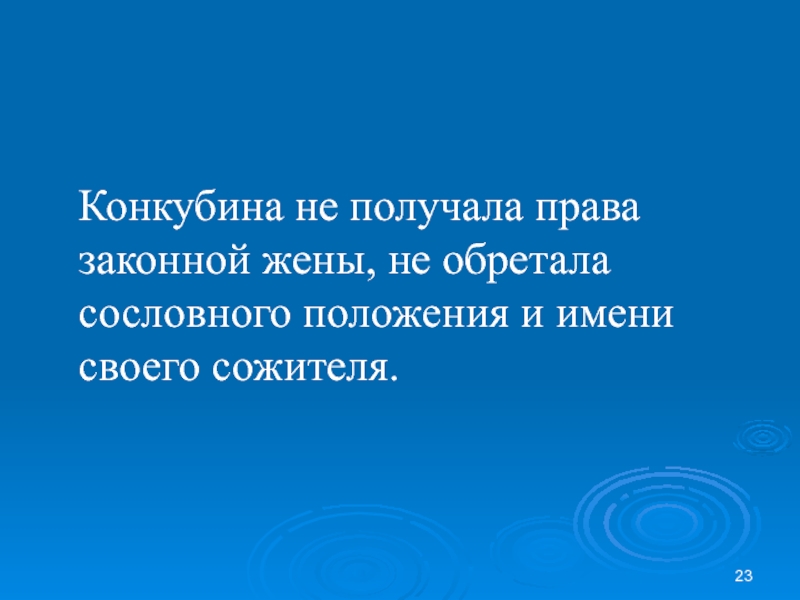 Конкубина не получала права законной жены, не обретала сословного положения и имени своего сожителя.

23